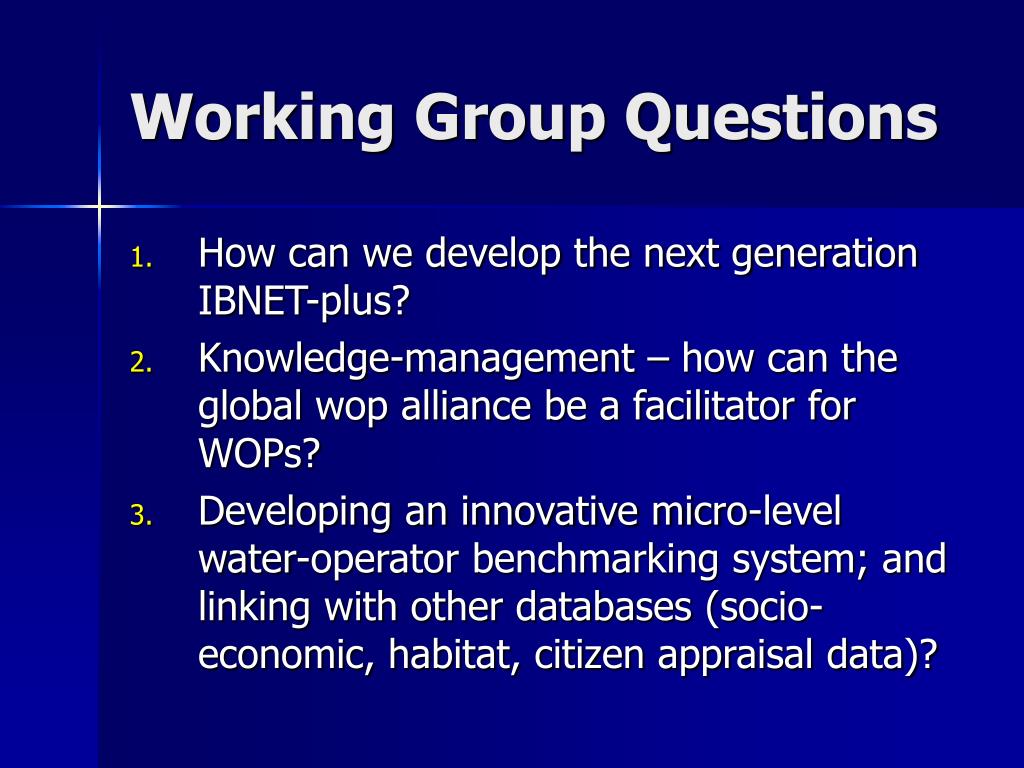 Working Group Questions

1. How can we develop the next generation IBNET-plus?
2. Knowledge-management – how can the global wop alliance be a facilitator for WOPs?
3. Developing an innovative micro-level water-operator benchmarking system; and linking with other databases (socio-economic, habitat, citizen appraisal data)?